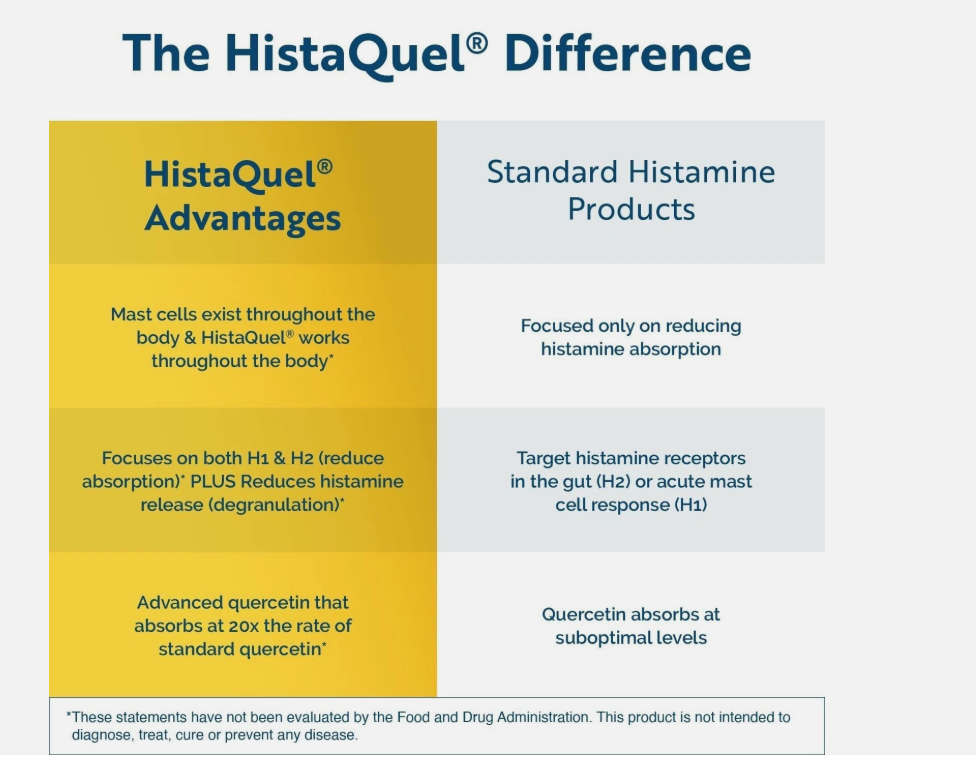 The HistaQuel® Difference

| HistaQuel® Advantages | Standard Histamine Products |
|---|---|
| Mast cells exist throughout the body & HistaQuel® works throughout the body* | Focused only on reducing histamine absorption |
| Focuses on both H1 & H2 (reduce absorption)* PLUS Reduces histamine release (degranulation)* | Target histamine receptors in the gut (H2) or acute mast cell response (H1) |
| Advanced quercetin that absorbs at 20x the rate of standard quercetin* | Quercetin absorbs at suboptimal levels |

*These statements have not been evaluated by the Food and Drug Administration. This product is not intended to diagnose, treat, cure or prevent any disease.